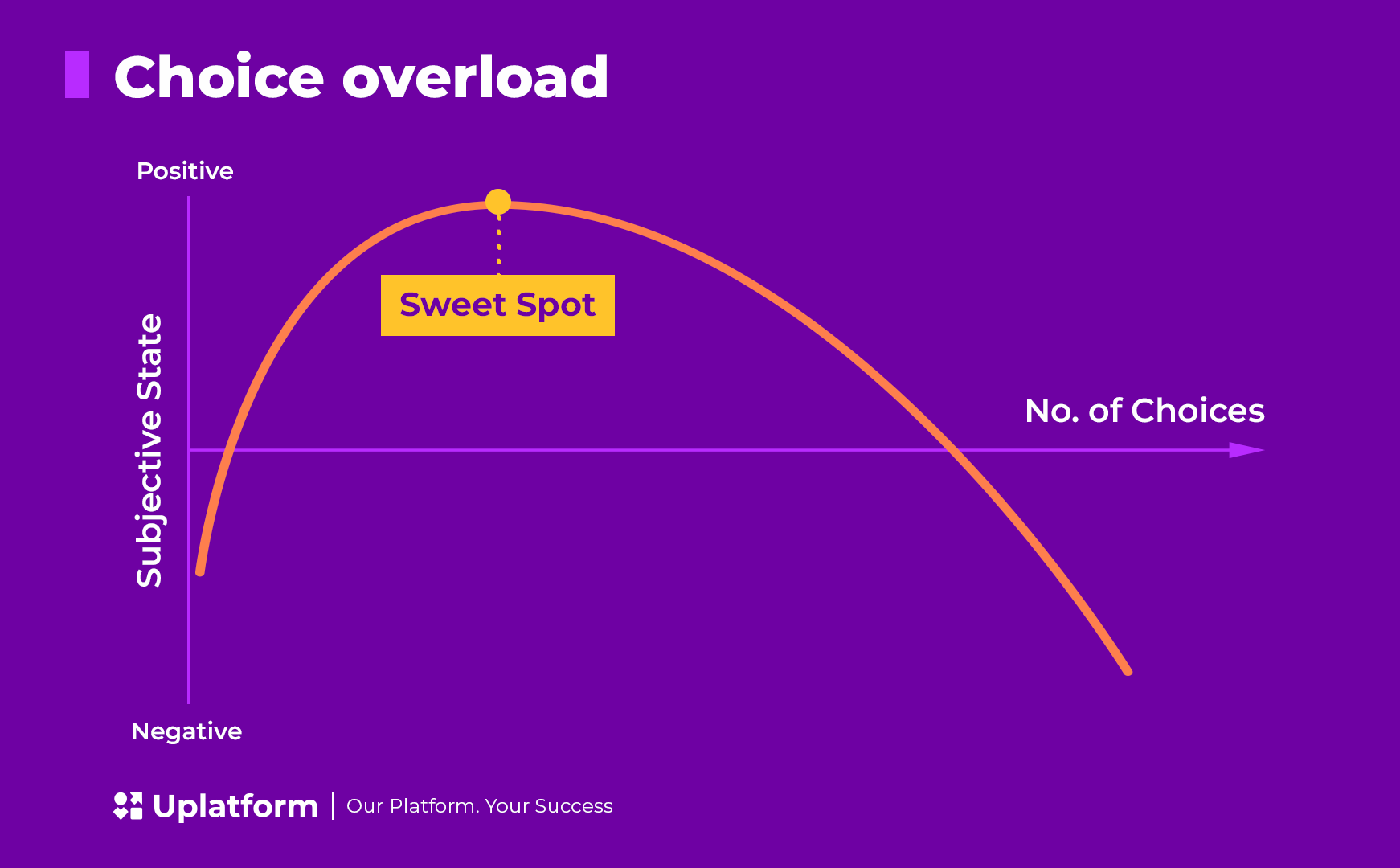 Choice overload

Positive

Subjective State

Sweet Spot

No. of Choices

Negative

Uplatform | Our Platform. Your Success